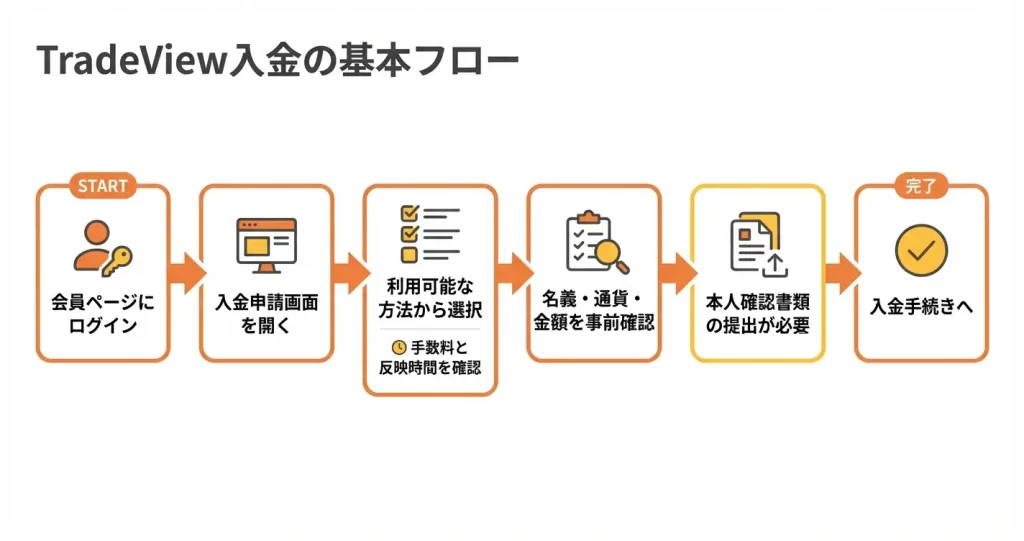 TradeView入金の基本フロー

START

会員ページにログイン

入金申請画面を開く

利用可能な方法から選択

手数料と反映時間を確認

名義・通貨・金額を事前確認

本人確認書類の提出が必要

完了

入金手続きへ